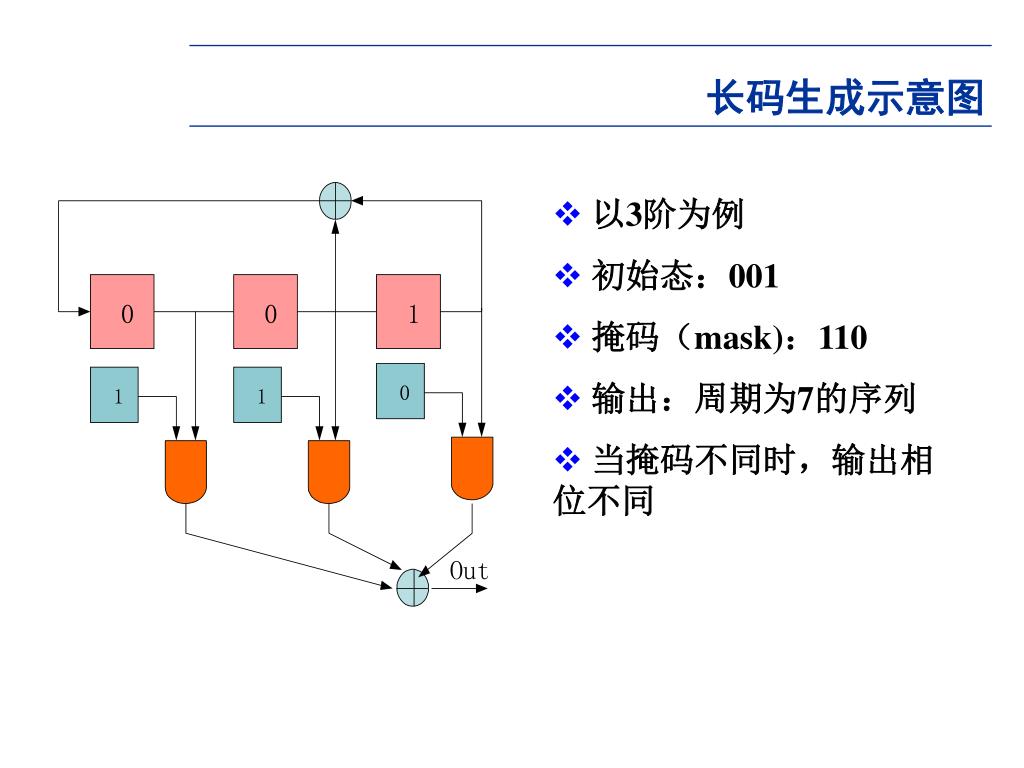 长码生成示意图

0 0 1

1 1 0

Out

❖ 以3阶为例

❖ 初始态：001

❖ 掩码（mask)：110

❖ 输出：周期为7的序列

❖ 当掩码不同时，输出相位不同